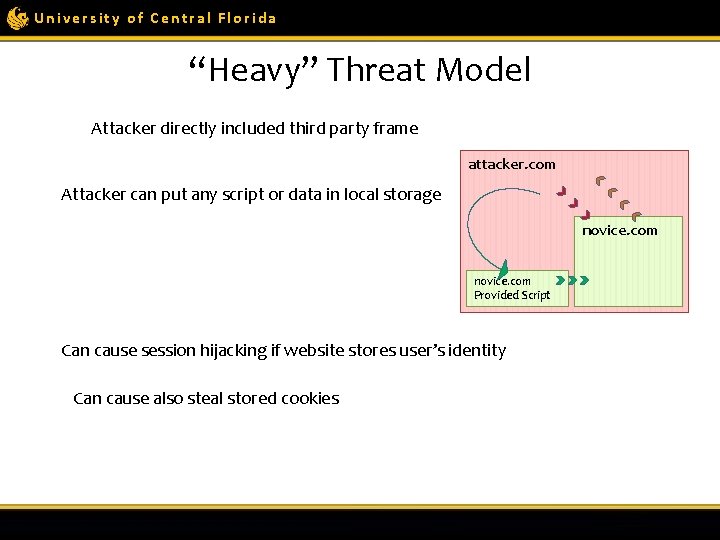 University of Central Florida

“Heavy” Threat Model

Attacker directly included third party frame

Attacker can put any script or data in local storage

attacker.com

novice.com

novice.com
Provided Script

Can cause session hijacking if website stores user’s identity

Can cause also steal stored cookies